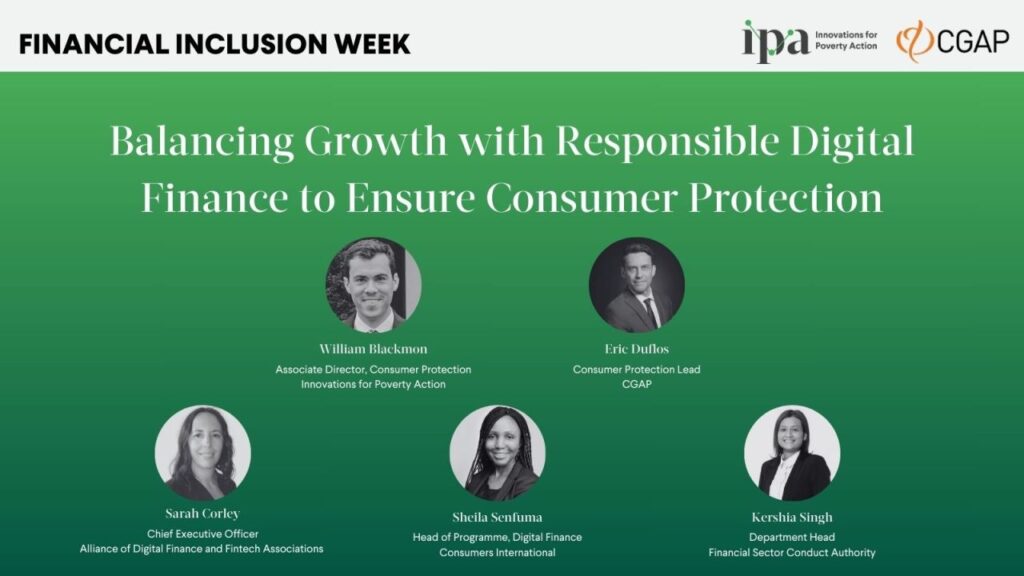 FINANCIAL INCLUSION WEEK

ipa Innovations for Poverty Action

CGAP

Balancing Growth with Responsible Digital Finance to Ensure Consumer Protection

William Blackmon
Associate Director, Consumer Protection
Innovations for Poverty Action

Eric Duflos
Consumer Protection Lead
CGAP

Sarah Corley
Chief Executive Officer
Alliance of Digital Finance and Fintech Associations

Sheila Senfuma
Head of Programme, Digital Finance
Consumers International

Kershia Singh
Department Head
Financial Sector Conduct Authority